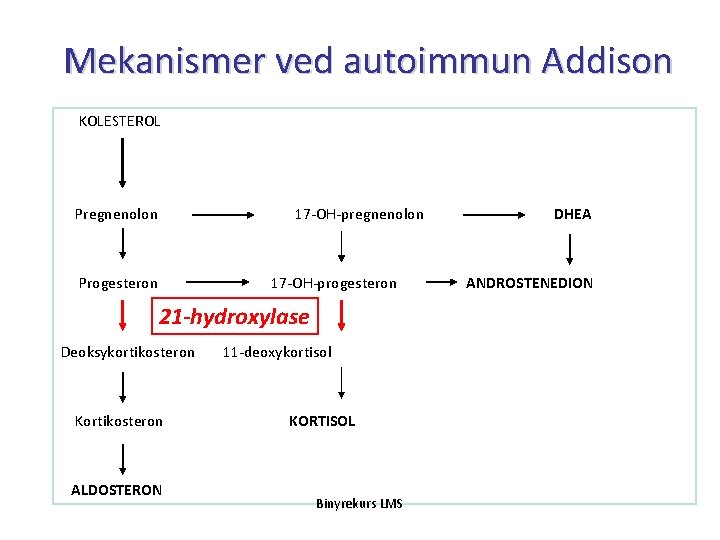 Mekanismer ved autoimmun Addison

KOLESTEROL

Pregnenolon

17-OH-pregnenolon

DHEA

Progesteron

17-OH-progesteron

ANDROSTENEDION

21-hydroxylase

Deoksykortikosteron

11-deoxykortisol

Kortikosteron

KORTISOL

ALDOSTERON

Binyrekurs LMS